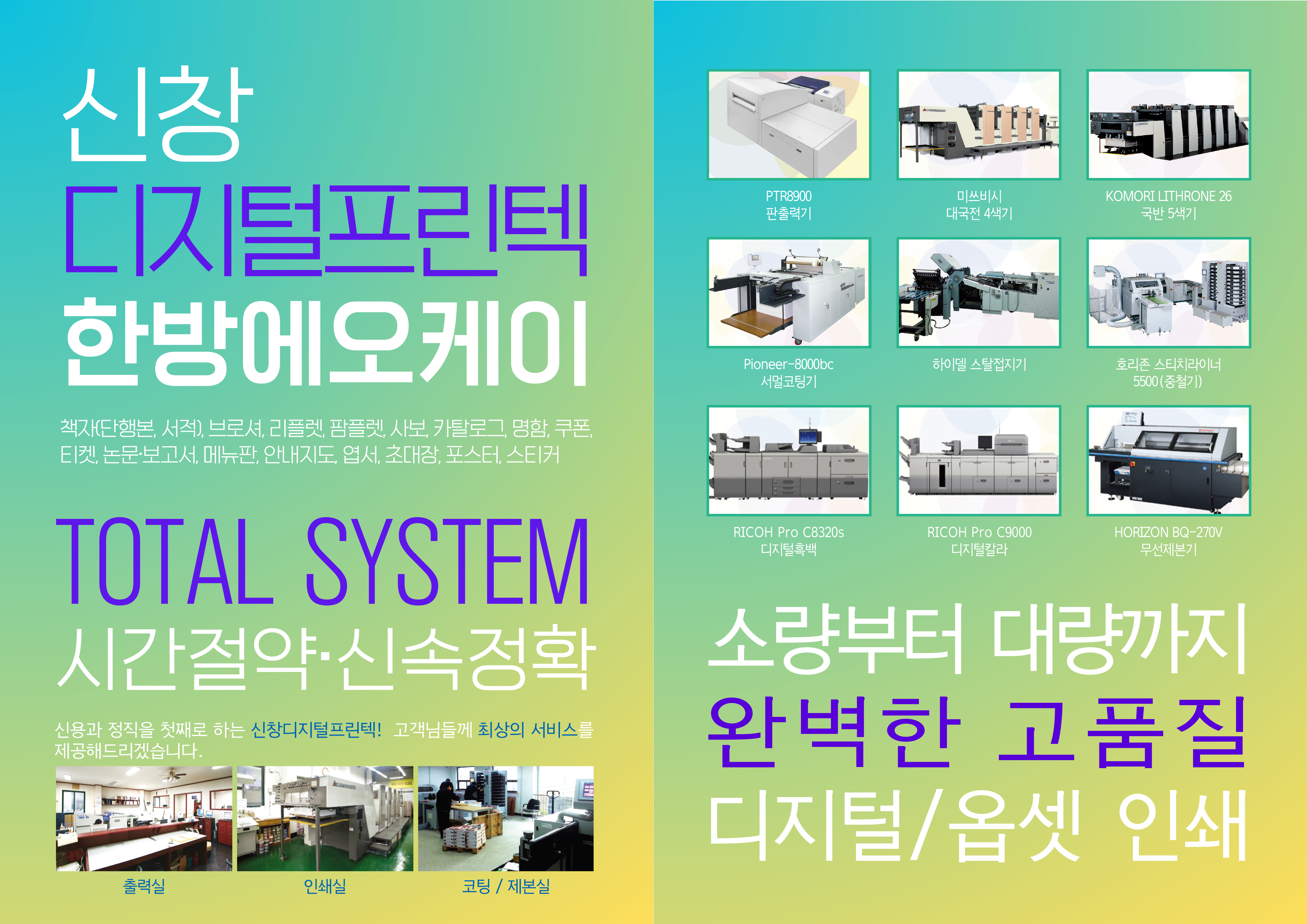 신창
디지털프린텍
한방에오케이

책자(단행본, 서적), 브로셔, 리플렛, 팜플렛, 사보, 카탈로그, 명함, 쿠폰, 티켓, 논문·보고서, 메뉴판, 안내지도, 엽서, 초대장, 포스터, 스티커

TOTAL SYSTEM
시간절약·신속정확

신용과 정직을 첫째로 하는 신창디지털프린텍! 고객님들께 최상의 서비스를 제공해드리겠습니다.

출력실
인쇄실
코팅 / 제본실

PTR8900
판출력기

미쓰비시
대국전 4색기

KOMORI LITHRONE 26
국반 5색기

Pioneer-8000bc
서멀코팅기

하이델 스탈접지기

호리존 스티치라이너
5500(중철기)

RICOH Pro C8320s
디지털흑백

RICOH Pro C9000
디지털칼라

HORIZON BQ-270V
무선제본기

소량부터 대량까지
완벽한 고품질
디지털/옵셋 인쇄